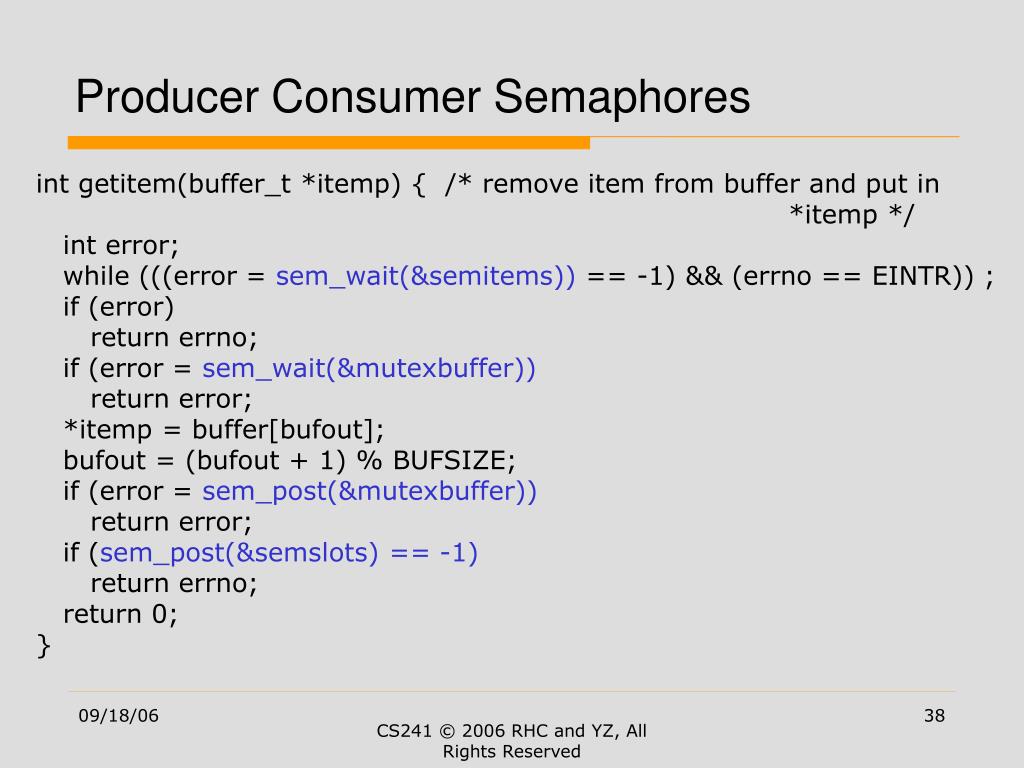 Producer Consumer Semaphores

int getitem(buffer_t *itemp) { /* remove item from buffer and put in *itemp */
int error;
while (((error = sem_wait(&semitems)) == -1) && (errno == EINTR)) ;
if (error)
return errno;
if (error = sem_wait(&mutexbuffer))
return error;
*itemp = buffer[bufout];
bufout = (bufout + 1) % BUFSIZE;
if (error = sem_post(&mutexbuffer))
return error;
if (sem_post(&semslots) == -1)
return errno;
return 0;
}

09/18/06

CS241 © 2006 RHC and YZ, All Rights Reserved

38